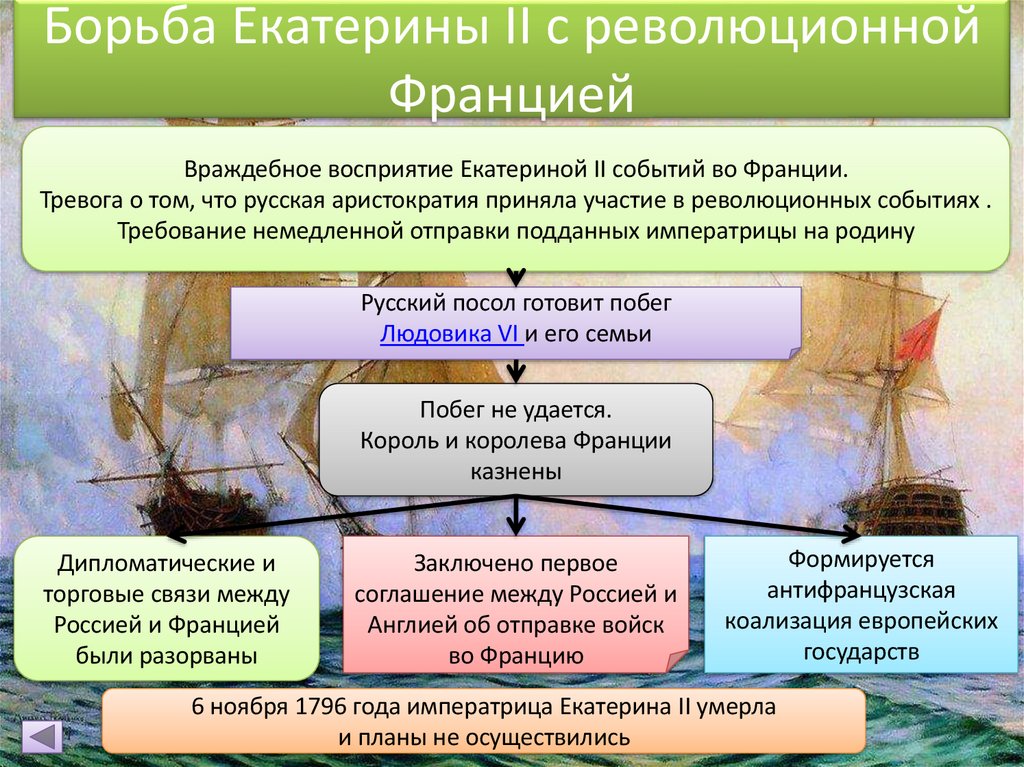 Борьба Екатерины II с революционной Францией

Враждебное восприятие Екатериной II событий во Франции.
Тревога о том, что русская аристократия приняла участие в революционных событиях .
Требование немедленной отправки подданных императрицы на родину

Русский посол готовит побег Людовика VI и его семьи

Побег не удается.
Король и королева Франции казнены

Дипломатические и торговые связи между Россией и Францией были разорваны

Заключено первое соглашение между Россией и Англией об отправке войск во Францию

Формируется антифранцузская коализация европейских государств

6 ноября 1796 года императрица Екатерина II умерла и планы не осуществились